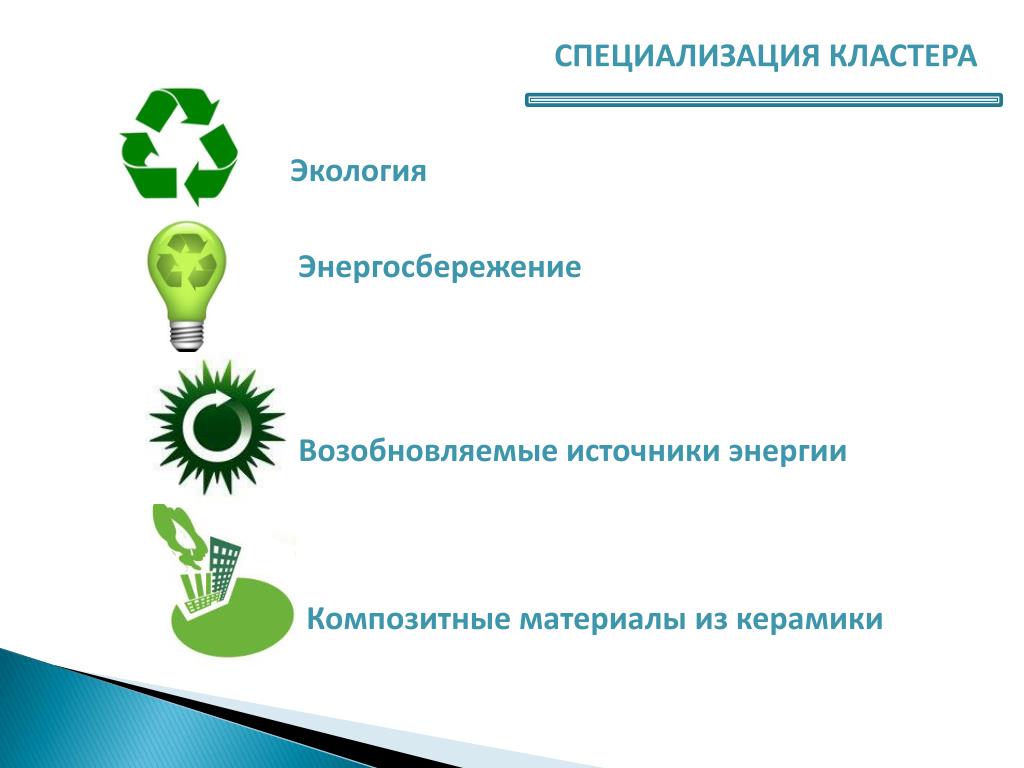 СПЕЦИАЛИЗАЦИЯ КЛАСТЕРА

Экология

Энергосбережение

Возобновляемые источники энергии

Композитные материалы из керамики